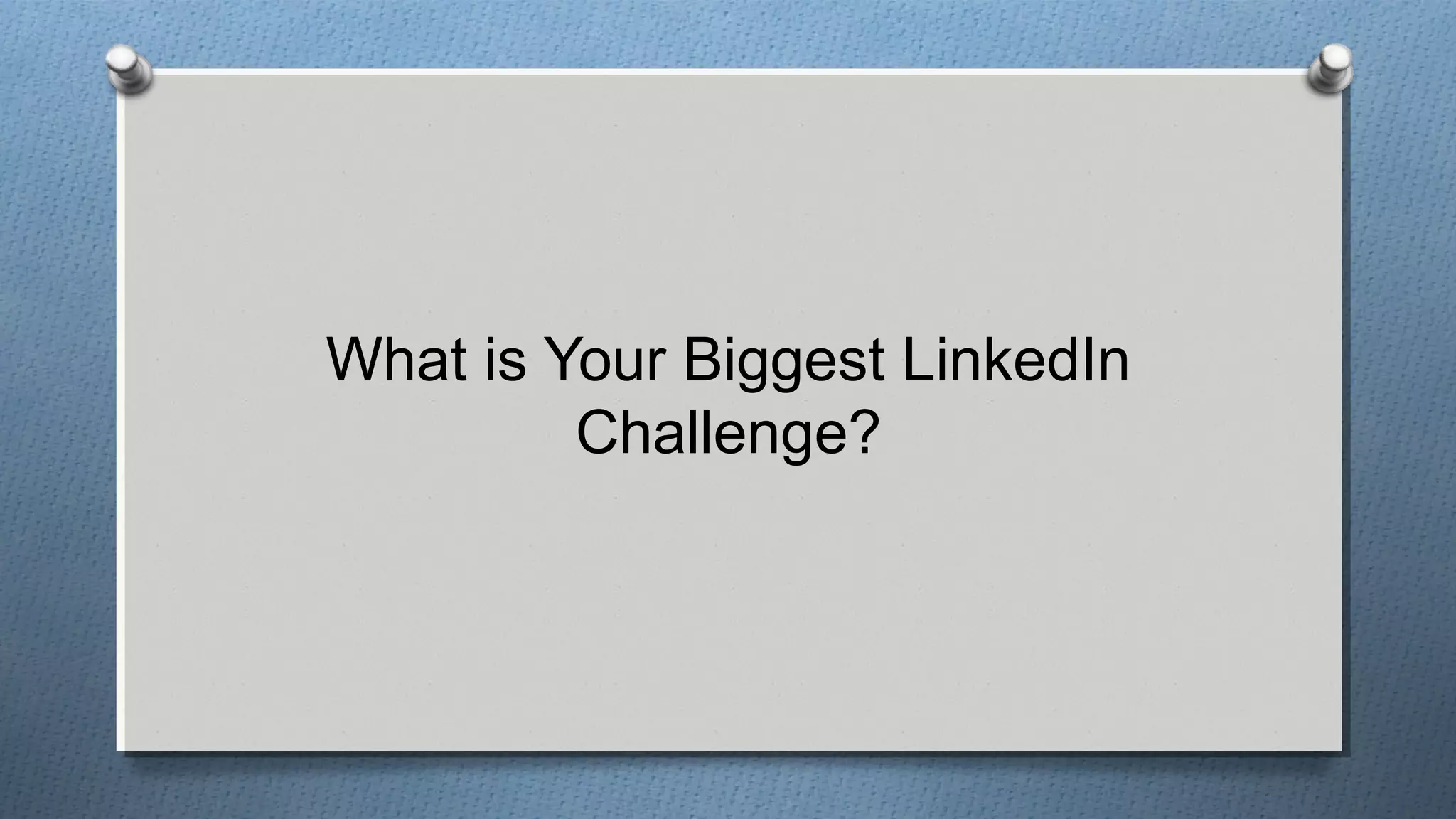 What is Your Biggest LinkedIn Challenge?